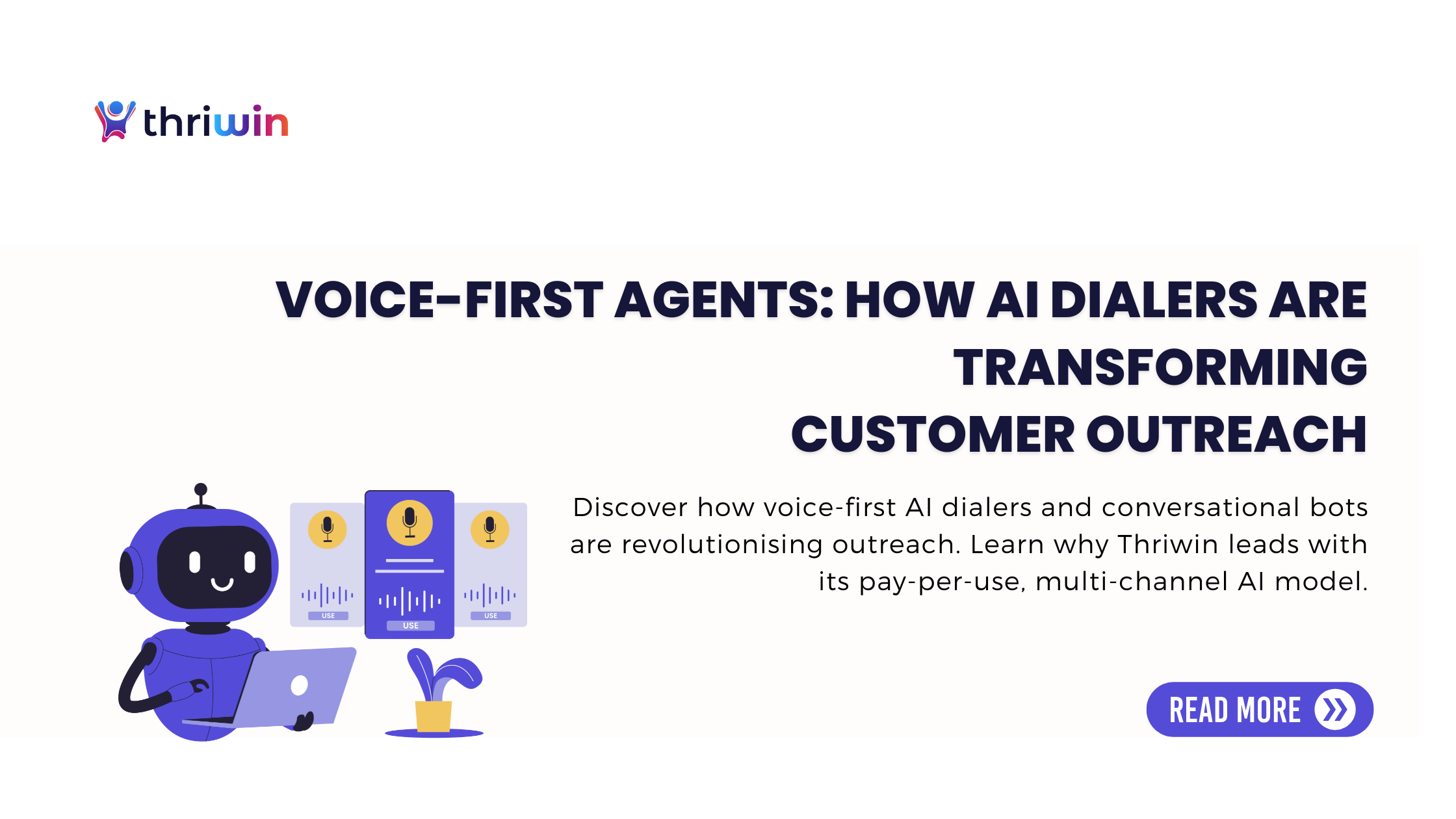 thriwin

VOICE-FIRST AGENTS: HOW AI DIALERS ARE TRANSFORMING CUSTOMER OUTREACH

USE

USE

USE

Discover how voice-first AI dialers and conversational bots are revolutionising outreach. Learn why Thriwin leads with its pay-per-use, multi-channel AI model.

READ MORE